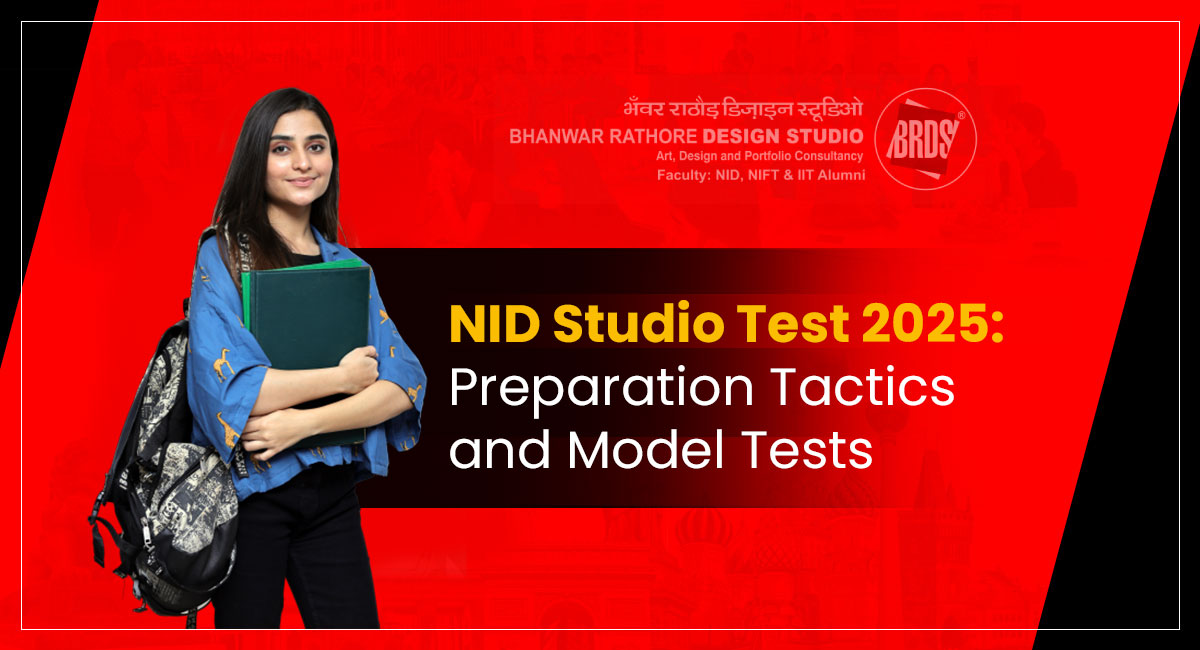 भँवर राठौड़ डिज़ाइन स्टूडिओ
BHANWAR RATHORE DESIGN STUDIO
Art, Design and Portfolio Consultancy
Faculty: NID, NIFT & IIT Alumni

BRDS®

NID Studio Test 2025:
Preparation Tactics and Model Tests